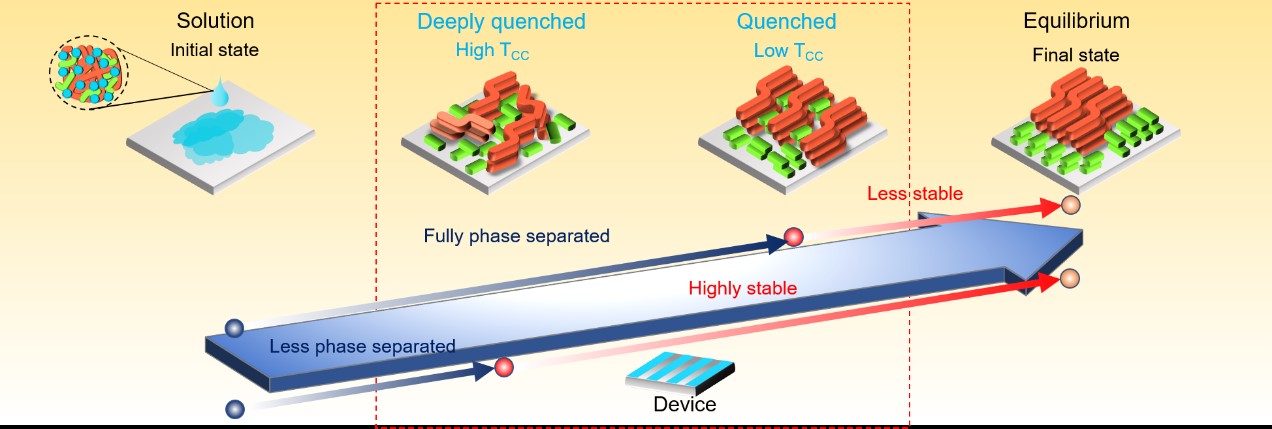 Solution
Initial state

Deeply quenched
High $T_{CC}$

Quenched
Low $T_{CC}$

Equilibrium
Final state

Less stable

Fully phase separated

Highly stable

Less phase separated

Device